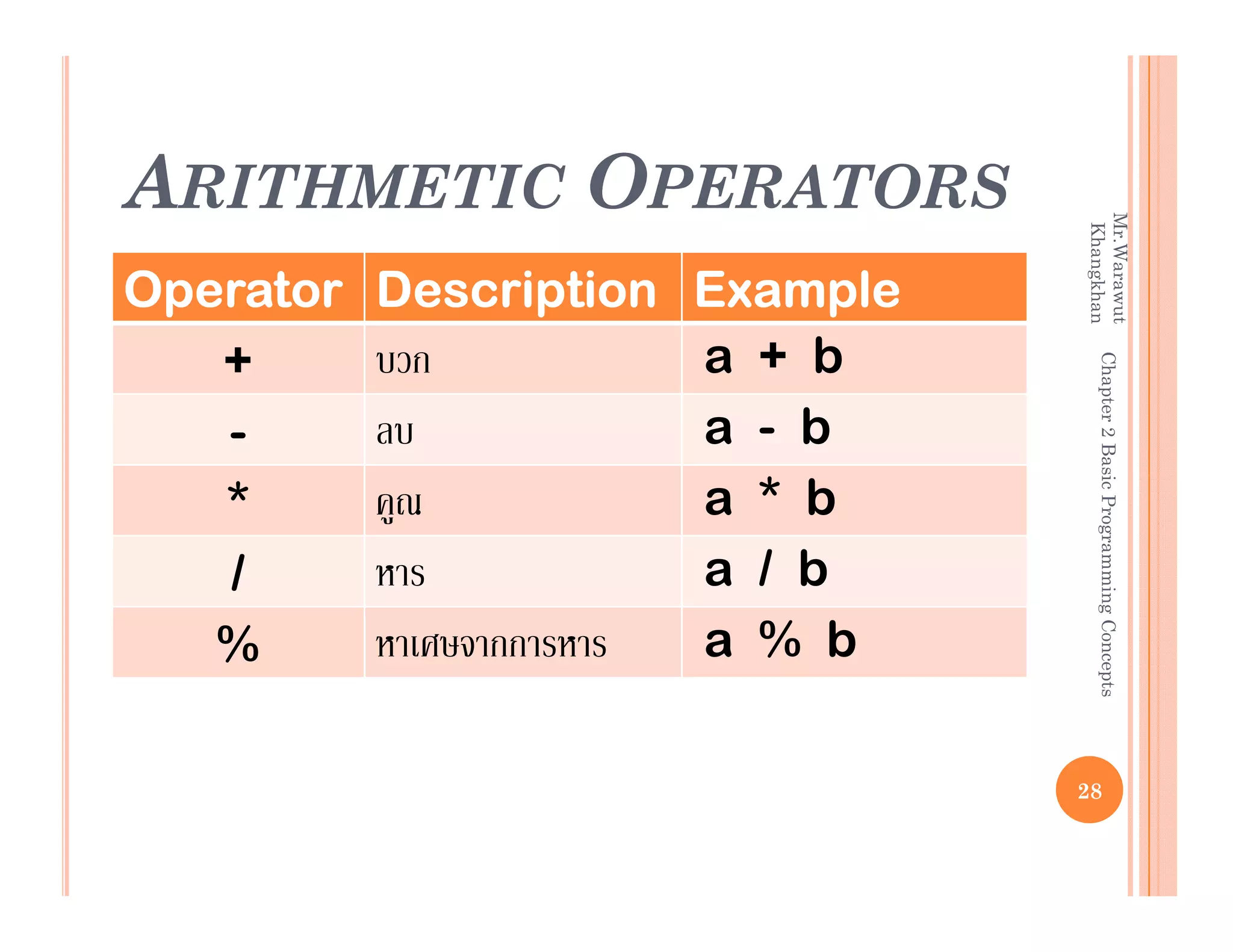 ARITHMETIC OPERATORS

| Operator | Description | Example |
|---|---|---|
| + | บวก | a + b |
| - | ลบ | a - b |
| * | คูณ | a * b |
| / | หาร | a / b |
| % | หาเศษจากการหาร | a % b |

Mr.Warawut Khangkhan

Chapter 2 Basic Programming Concepts

28